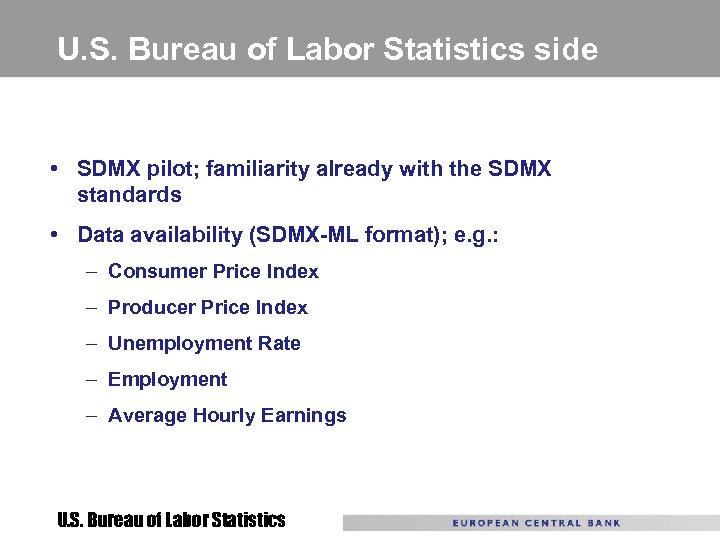 U.S. Bureau of Labor Statistics side

• SDMX pilot; familiarity already with the SDMX standards

• Data availability (SDMX-ML format); e.g.:
– Consumer Price Index
– Producer Price Index
– Unemployment Rate
– Employment
– Average Hourly Earnings

U.S. Bureau of Labor Statistics

EUROPEAN CENTRAL BANK